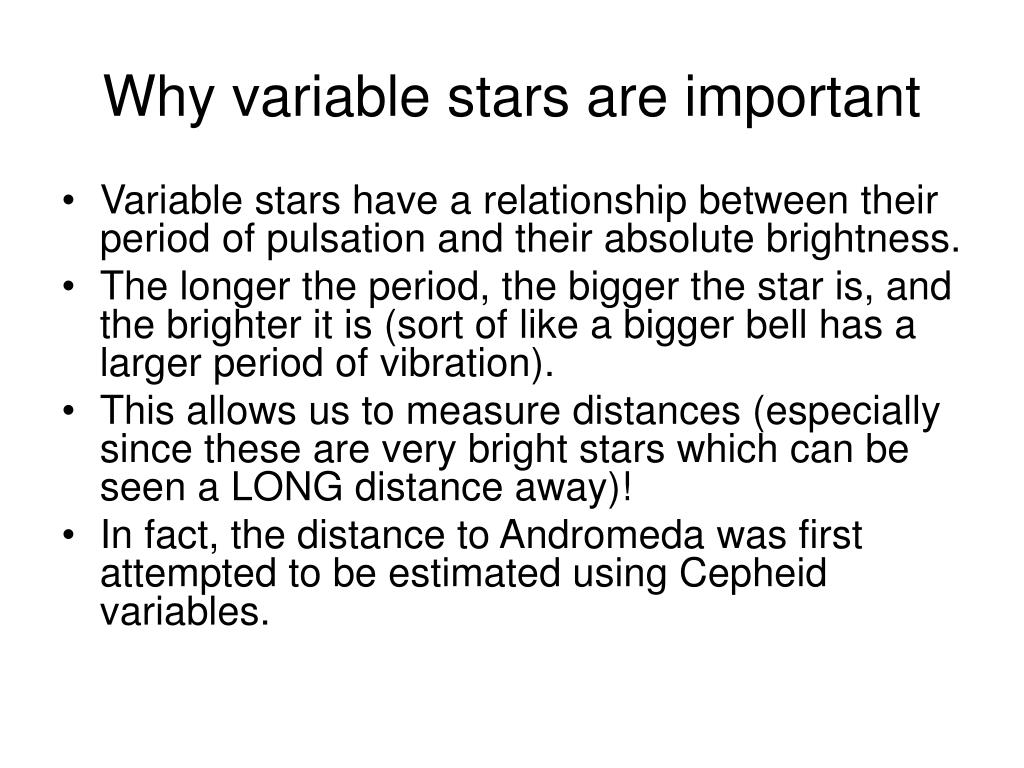 Why variable stars are important

• Variable stars have a relationship between their period of pulsation and their absolute brightness.
• The longer the period, the bigger the star is, and the brighter it is (sort of like a bigger bell has a larger period of vibration).
• This allows us to measure distances (especially since these are very bright stars which can be seen a LONG distance away)!
• In fact, the distance to Andromeda was first attempted to be estimated using Cepheid variables.